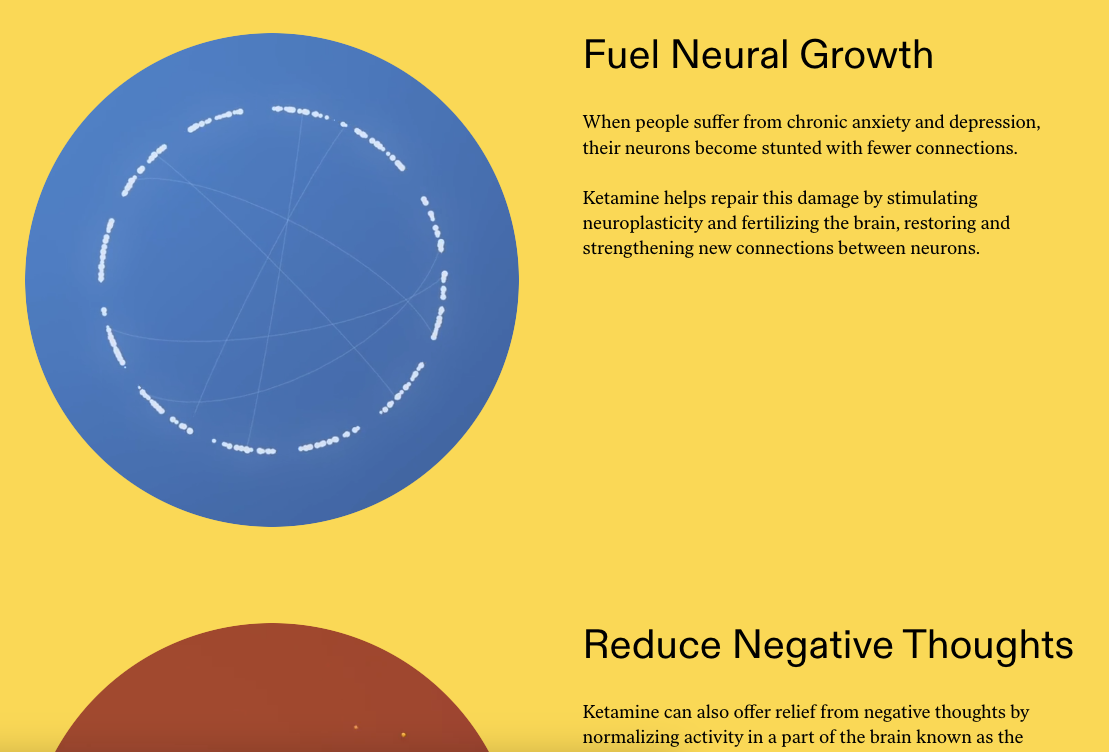 Fuel Neural Growth

When people suffer from chronic anxiety and depression, their neurons become stunted with fewer connections.

Ketamine helps repair this damage by stimulating neuroplasticity and fertilizing the brain, restoring and strengthening new connections between neurons.

Reduce Negative Thoughts

Ketamine can also offer relief from negative thoughts by normalizing activity in a part of the brain known as the